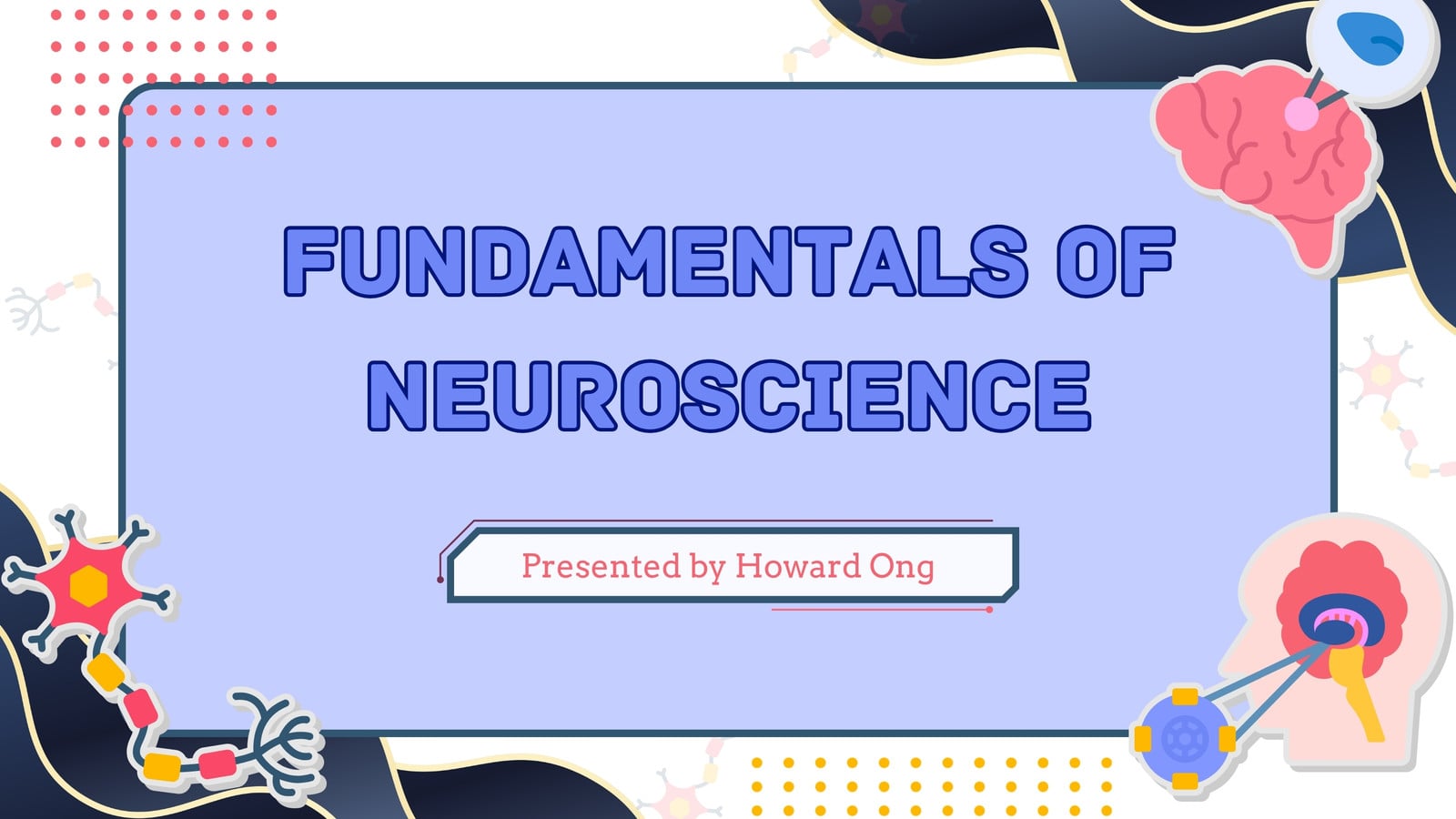 FUNDAMENTALS OF NEUROSCIENCE

Presented by Howard Ong